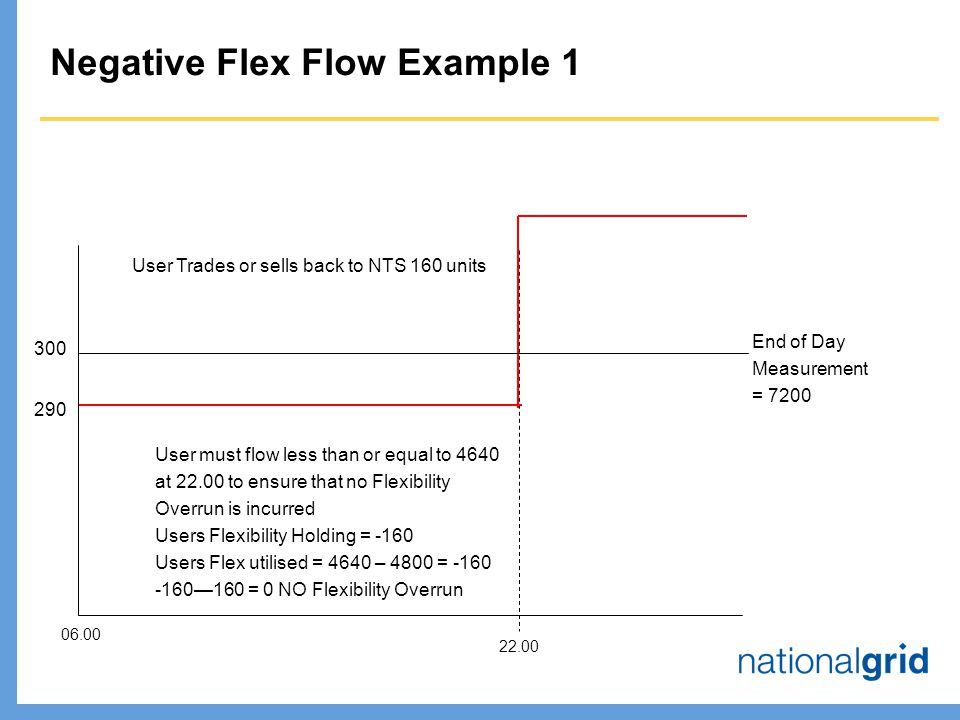 Negative Flex Flow Example 1

User Trades or sells back to NTS 160 units

300

290

End of Day Measurement = 7200

User must flow less than or equal to 4640 at 22.00 to ensure that no Flexibility Overrun is incurred
Users Flexibility Holding = -160
Users Flex utilised = 4640 – 4800 = -160
-160—160 = 0 NO Flexibility Overrun

06.00

22.00

nationalgrid